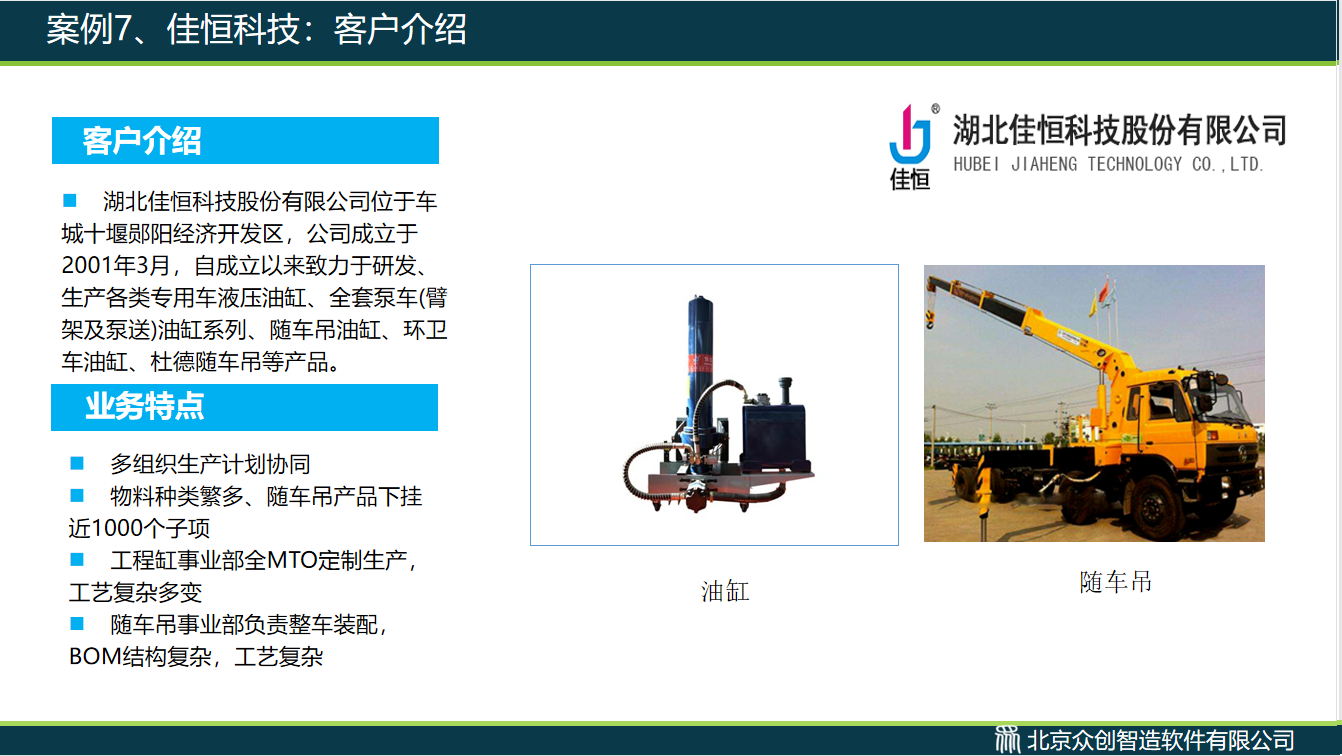 案例7、佳恒科技：客户介绍

客户介绍

■ 湖北佳恒科技股份有限公司位于车城十堰郧阳经济开发区，公司成立于2001年3月，自成立以来致力于研发、生产各类专用车液压油缸、全套泵车(臂架及泵送)油缸系列、随车吊油缸、环卫车油缸、杜德随车吊等产品。

业务特点

■ 多组织生产计划协同
■ 物料种类繁多、随车吊产品下挂近1000个子项
■ 工程缸事业部全MTO定制生产，工艺复杂多变
■ 随车吊事业部负责整车装配，BOM结构复杂，工艺复杂

佳恒 湖北佳恒科技股份有限公司
HUBEI JIAHENG TECHNOLOGY CO.,LTD.

油缸

随车吊

北京众创智造软件有限公司